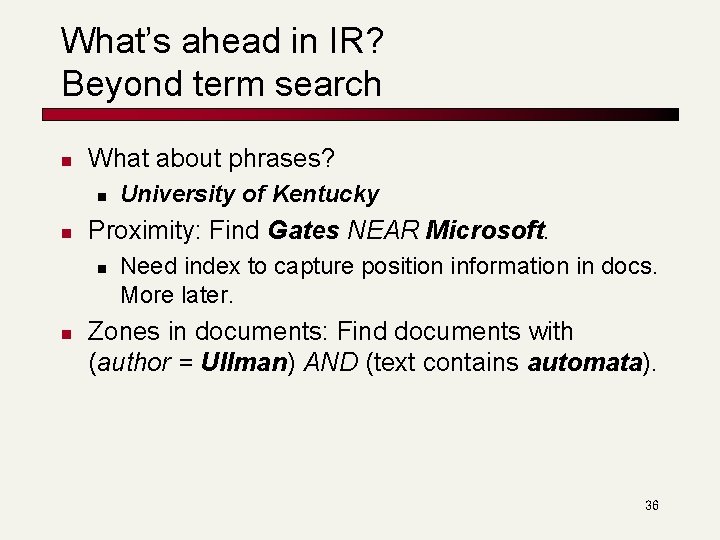 What's ahead in IR?
Beyond term search

- What about phrases?
  - University of Kentucky
- Proximity: Find Gates NEAR Microsoft.
  - Need index to capture position information in docs. More later.
- Zones in documents: Find documents with (author = Ullman) AND (text contains automata).

36